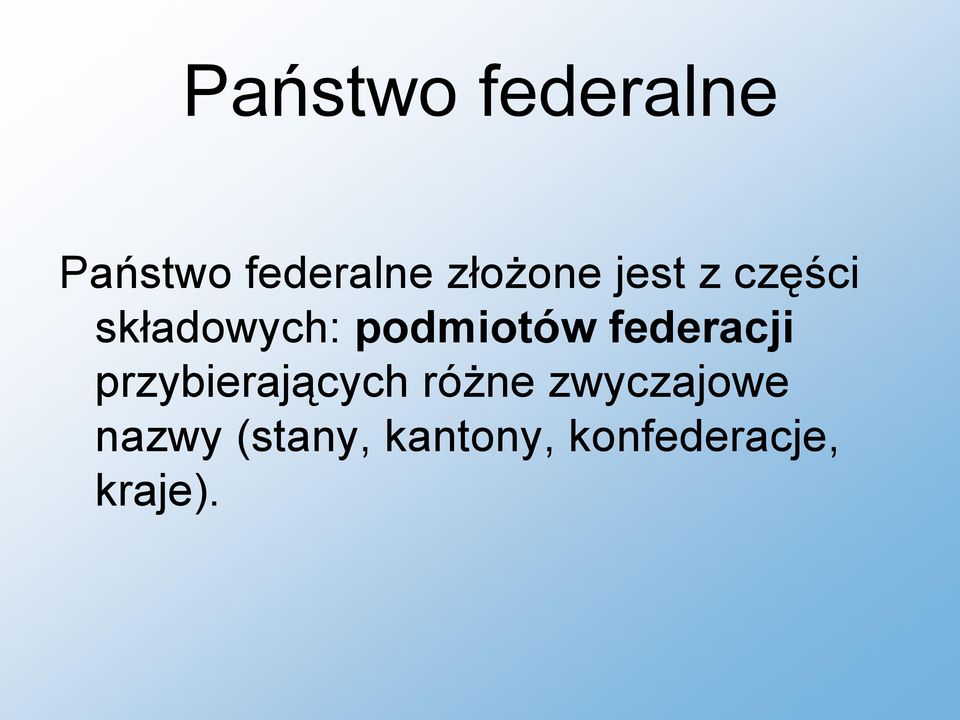 Państwo federalne

Państwo federalne złożone jest z części składowych: podmiotów federacji przybierających różne zwyczajowe nazwy (stany, kantony, konfederacje, kraje).